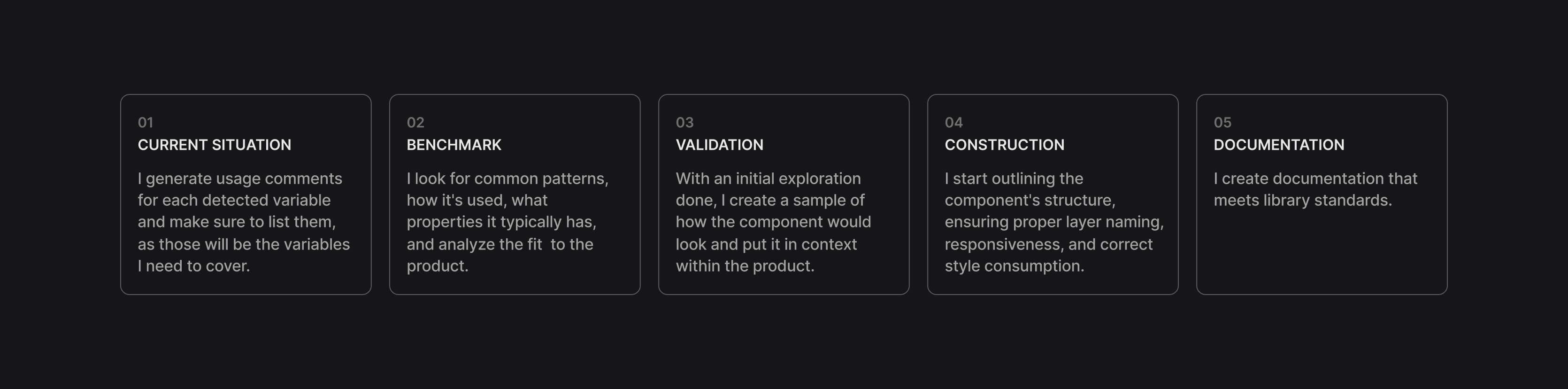 01
CURRENT SITUATION
I generate usage comments for each detected variable and make sure to list them, as those will be the variables I need to cover.

02
BENCHMARK
I look for common patterns, how it's used, what properties it typically has, and analyze the fit to the product.

03
VALIDATION
With an initial exploration done, I create a sample of how the component would look and put it in context within the product.

04
CONSTRUCTION
I start outlining the component's structure, ensuring proper layer naming, responsiveness, and correct style consumption.

05
DOCUMENTATION
I create documentation that meets library standards.